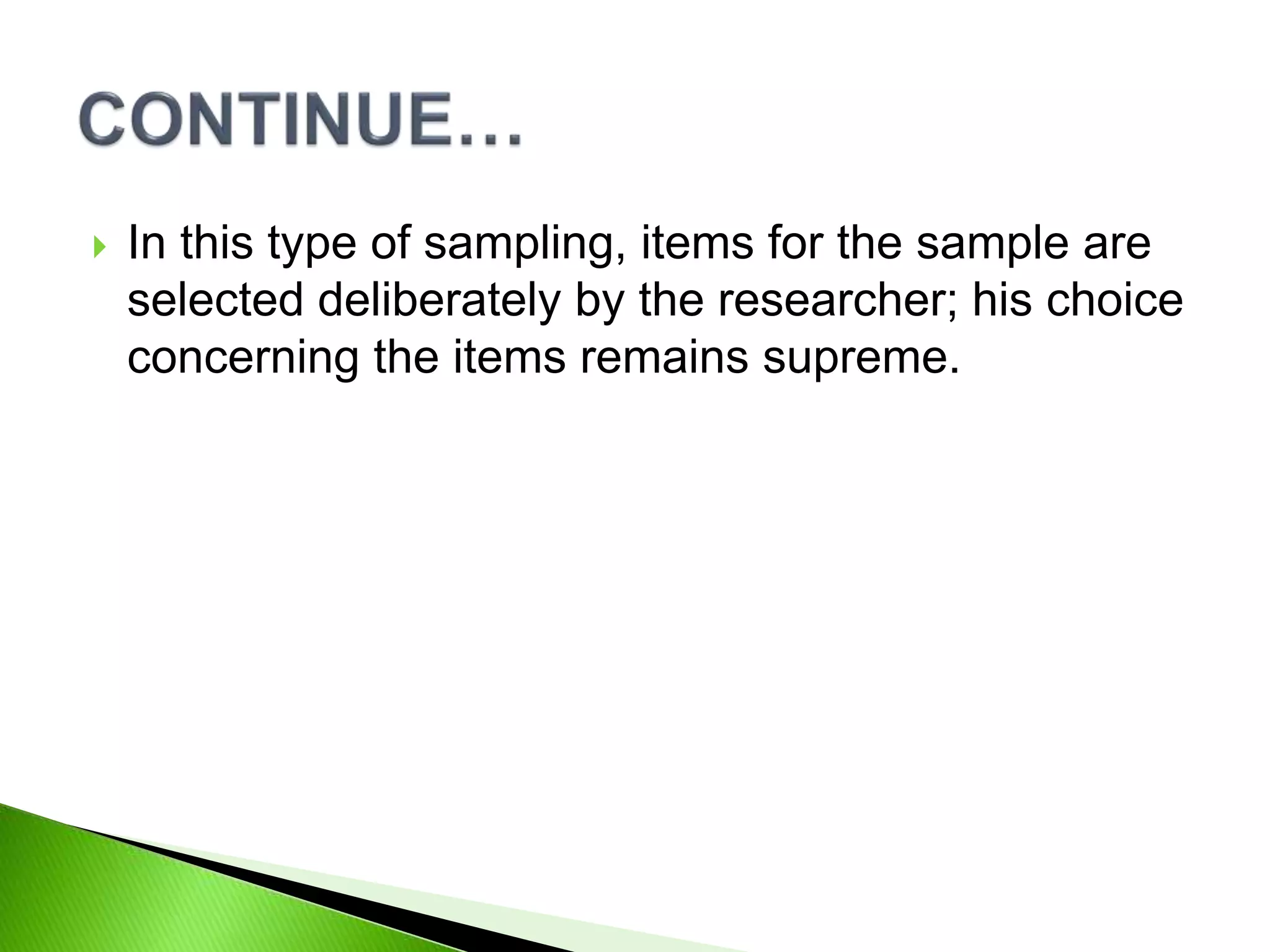 CONTINUE…

In this type of sampling, items for the sample are selected deliberately by the researcher; his choice concerning the items remains supreme.